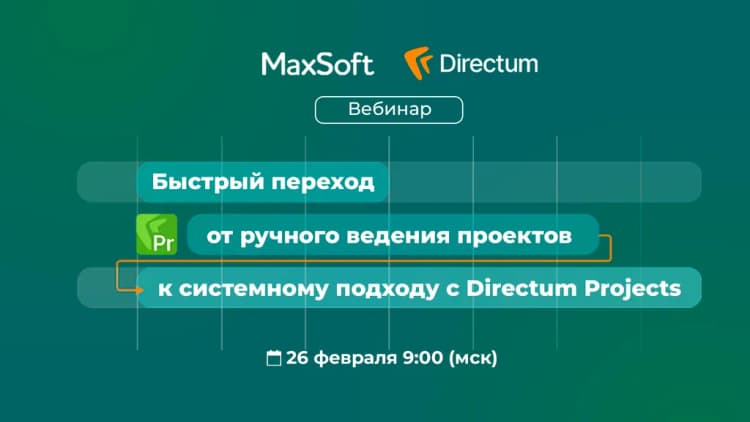 MaxSoft Directum

Вебинар

Быстрый переход

Pr от ручного ведения проектов

к системному подходу с Directum Projects

26 февраля 9:00 (мск)